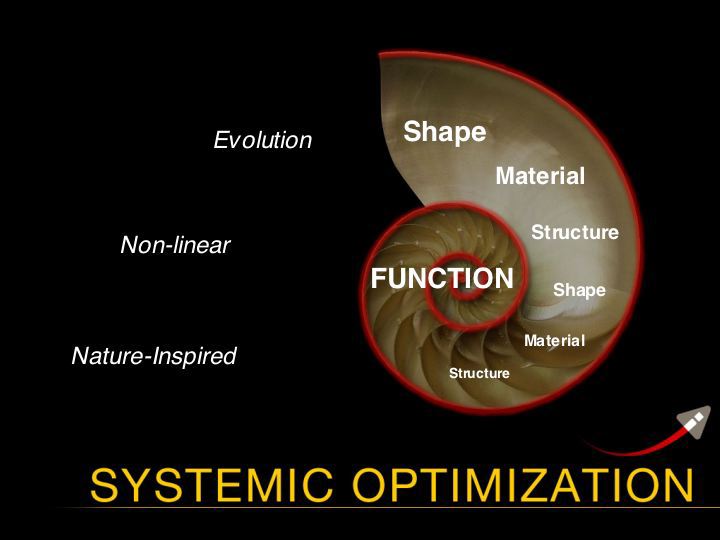 Evolution

Non-linear

Nature-Inspired

Shape

Material

Structure

FUNCTION

Shape

Material

Structure

SYSTEMIC OPTIMIZATION